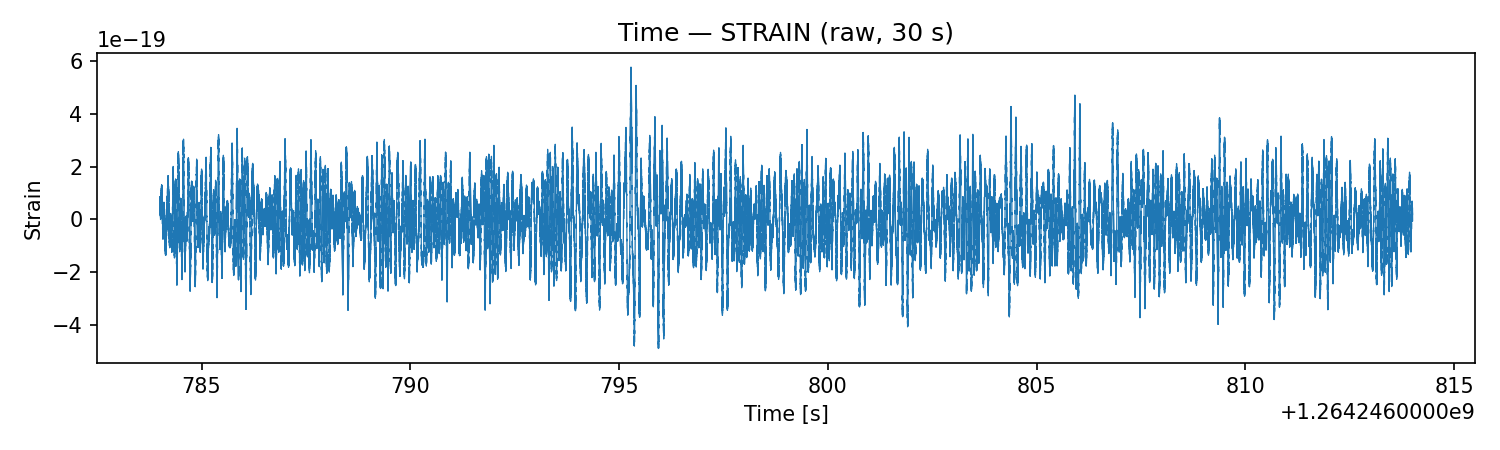 Time — STRAIN (raw, 30 s)

1e−19

6
4
2
0
−2
−4

Strain

785
790
795
800
805
810
815

Time [s]

+1.2642460000e9